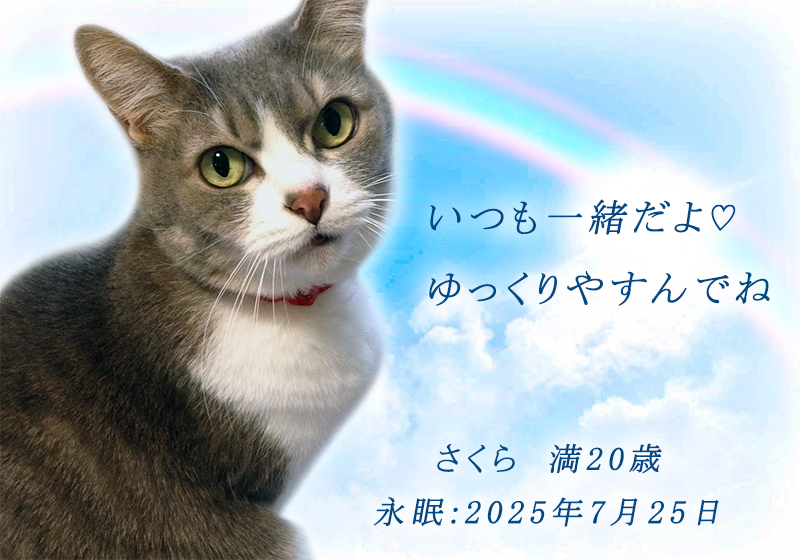 いつも一緒だよ♡
ゆっくりやすんでね

さくら　満20歳
永眠:2025年7月25日